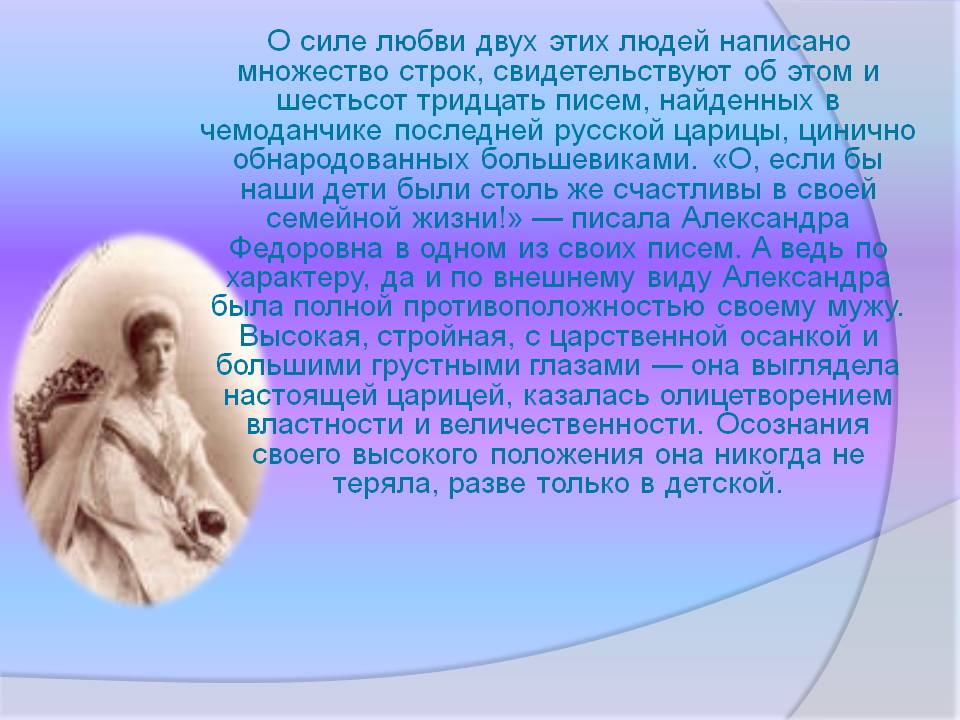 О силе любви двух этих людей написано множество строк, свидетельствуют об этом и шестьсот тридцать писем, найденных в чемоданчике последней русской царицы, цинично обнародованных большевиками. «О, если бы наши дети были столь же счастливы в своей семейной жизни!» — писала Александра Федоровна в одном из своих писем. А ведь по характеру, да и по внешнему виду Александра была полной противоположностью своему мужу. Высокая, стройная, с царственной осанкой и большими грустными глазами — она выглядела настоящей царицей, казалась олицетворением властности и величественности. Осознания своего высокого положения она никогда не теряла, разве только в детской.